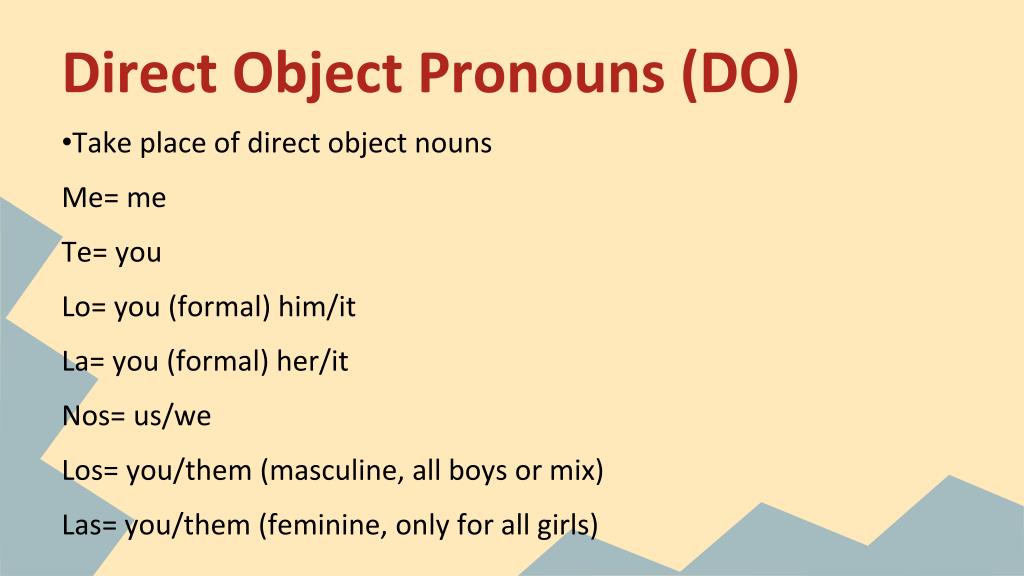 Direct Object Pronouns (DO)

•Take place of direct object nouns

Me= me

Te= you

Lo= you (formal) him/it

La= you (formal) her/it

Nos= us/we

Los= you/them (masculine, all boys or mix)

Las= you/them (feminine, only for all girls)